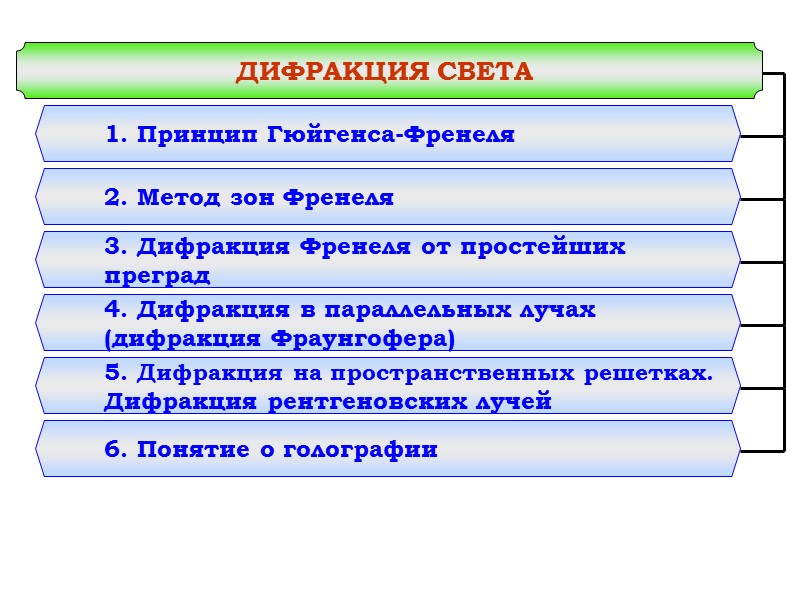 ДИФРАКЦИЯ СВЕТА

1. Принцип Гюйгенса-Френеля

2. Метод зон Френеля

3. Дифракция Френеля от простейших преград

4. Дифракция в параллельных лучах (дифракция Фраунгофера)

5. Дифракция на пространственных решетках. Дифракция рентгеновских лучей

6. Понятие о голографии